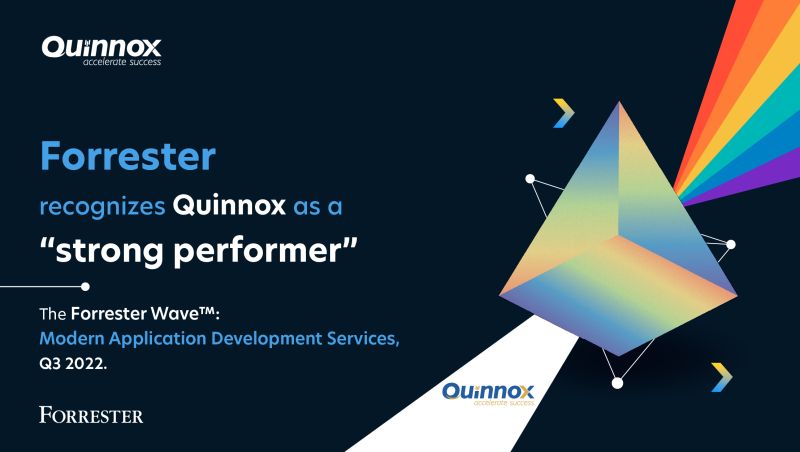 Quinnox
accelerate success

Forrester

recognizes Quinnox as a

"strong performer"

The Forrester Wave™: Modern Application Development Services, Q3 2022.

FORRESTER

Quinnox
accelerate success